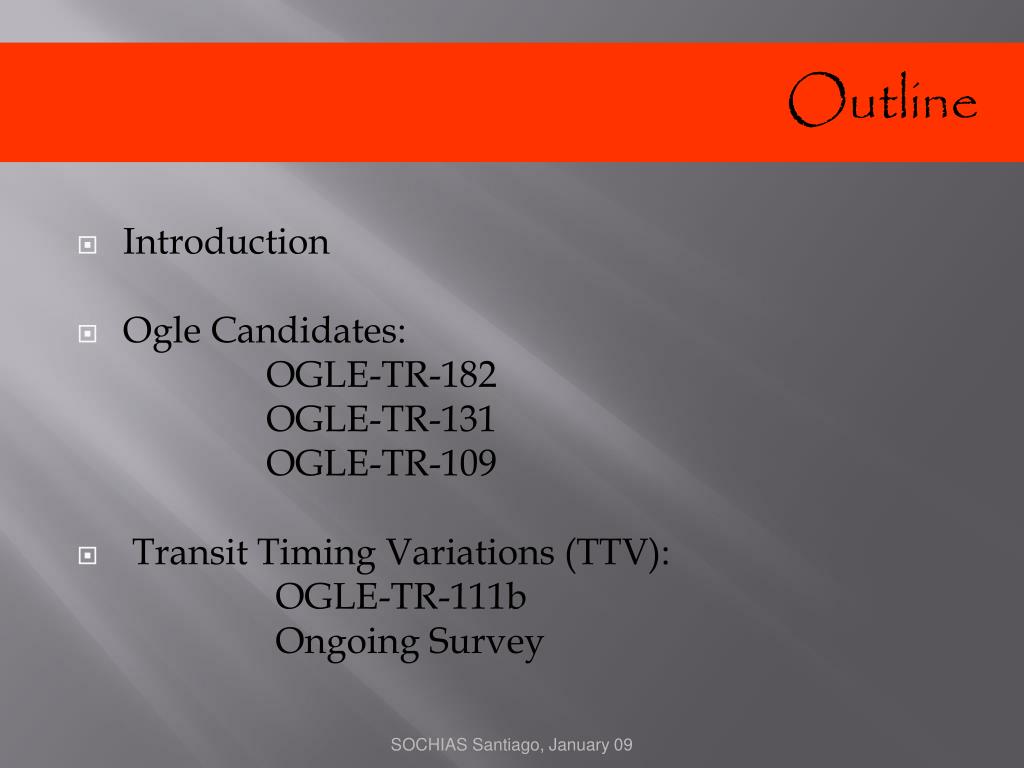 Outline

Introduction

Ogle Candidates:
OGLE-TR-182
OGLE-TR-131
OGLE-TR-109

Transit Timing Variations (TTV):
OGLE-TR-111b
Ongoing Survey

SOCHIAS Santiago, January 09